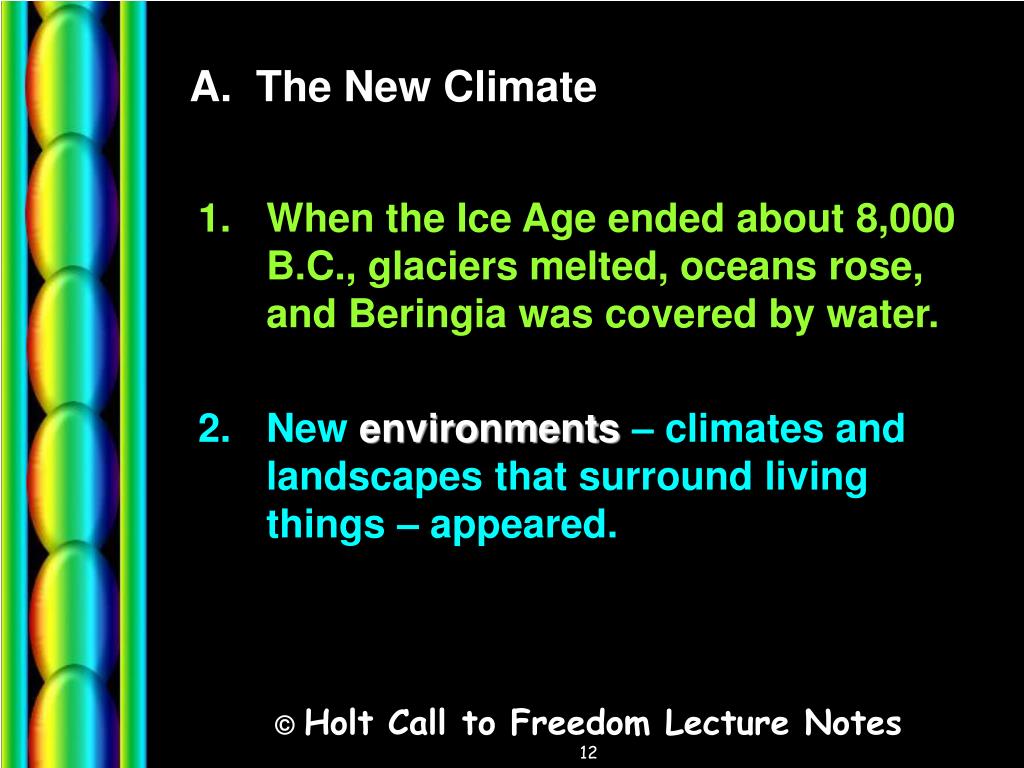 A. The New Climate

1. When the Ice Age ended about 8,000 B.C., glaciers melted, oceans rose, and Beringia was covered by water.

2. New environments – climates and landscapes that surround living things – appeared.

© Holt Call to Freedom Lecture Notes

12